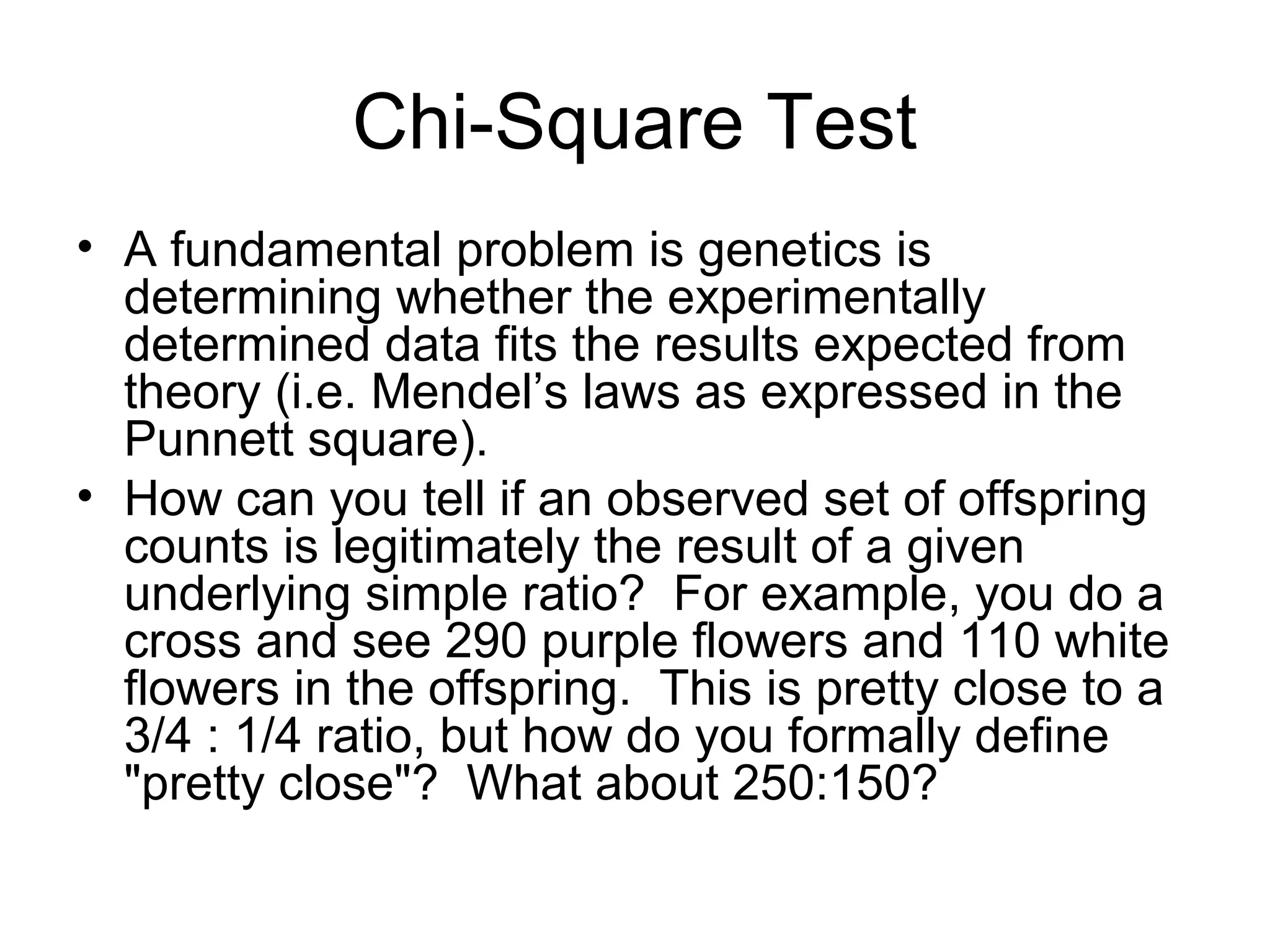 Chi-Square Test

• A fundamental problem is genetics is determining whether the experimentally determined data fits the results expected from theory (i.e. Mendel’s laws as expressed in the Punnett square).

• How can you tell if an observed set of offspring counts is legitimately the result of a given underlying simple ratio? For example, you do a cross and see 290 purple flowers and 110 white flowers in the offspring. This is pretty close to a 3/4 : 1/4 ratio, but how do you formally define "pretty close"? What about 250:150?